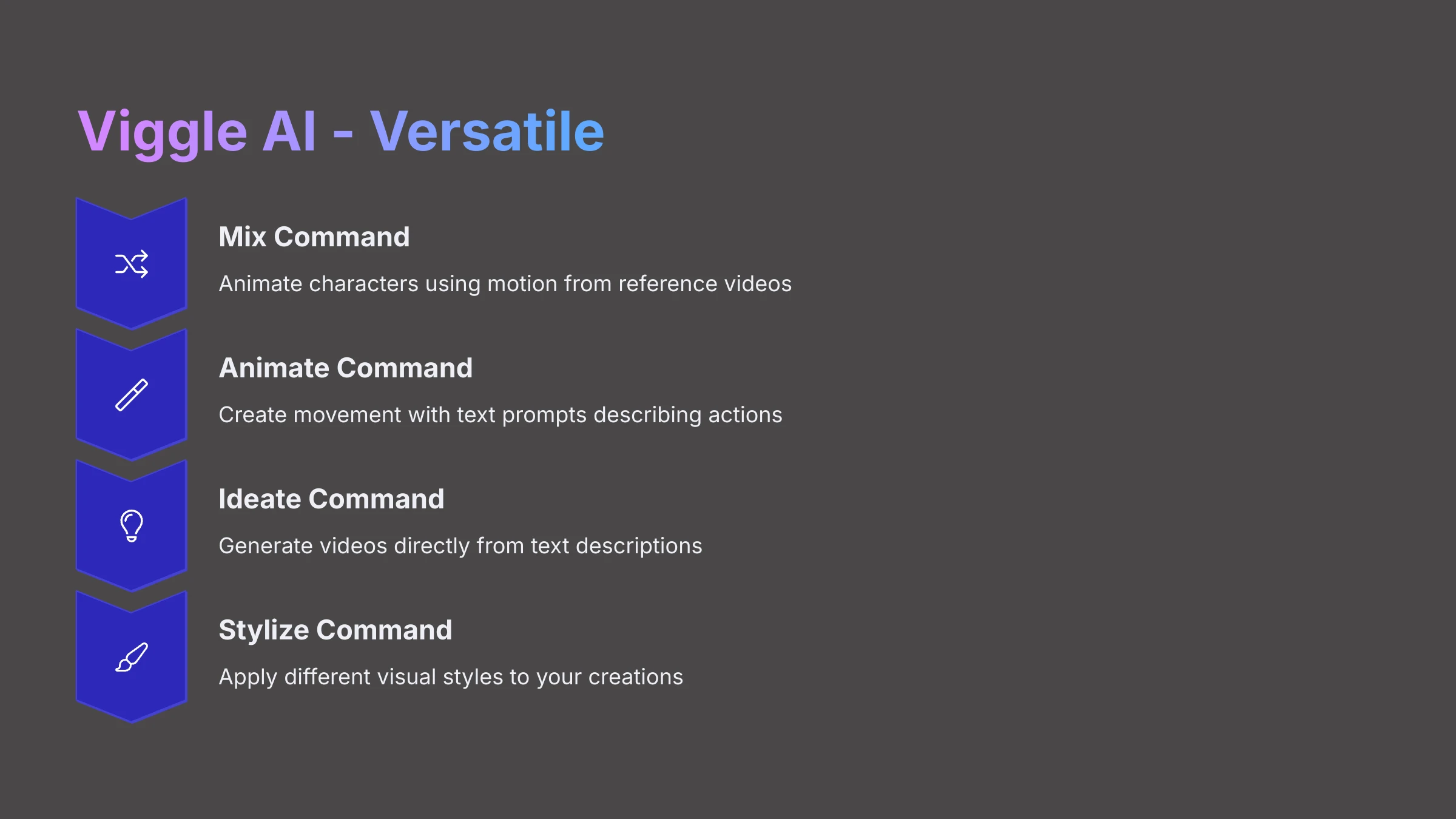 Viggle AI - Versatile

Mix Command

Animate characters using motion from reference videos

Animate Command

Create movement with text prompts describing actions

Ideate Command

Generate videos directly from text descriptions

Stylize Command

Apply different visual styles to your creations